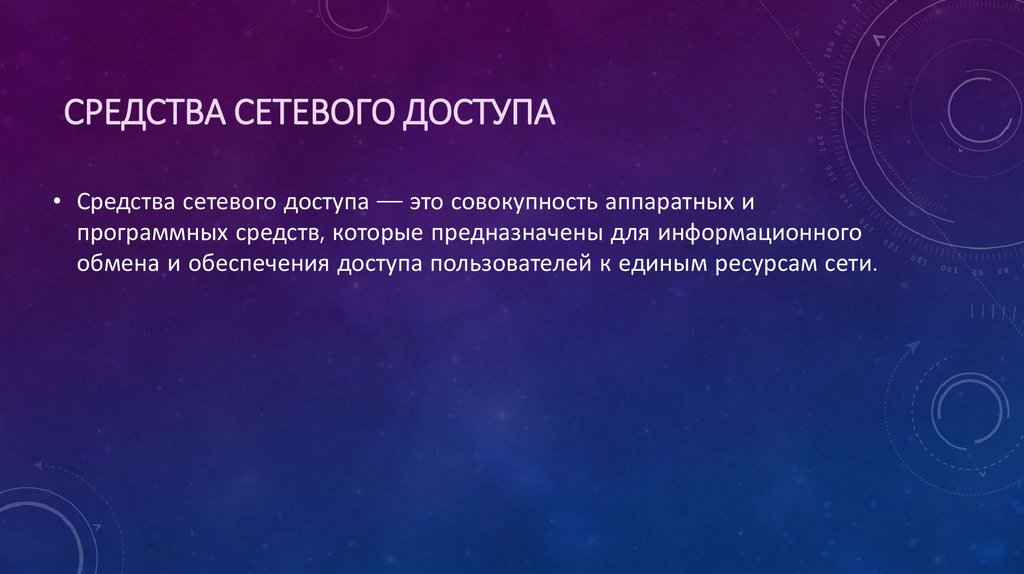 СРЕДСТВА СЕТЕВОГО ДОСТУПА

• Средства сетевого доступа — это совокупность аппаратных и программных средств, которые предназначены для информационного обмена и обеспечения доступа пользователей к единым ресурсам сети.